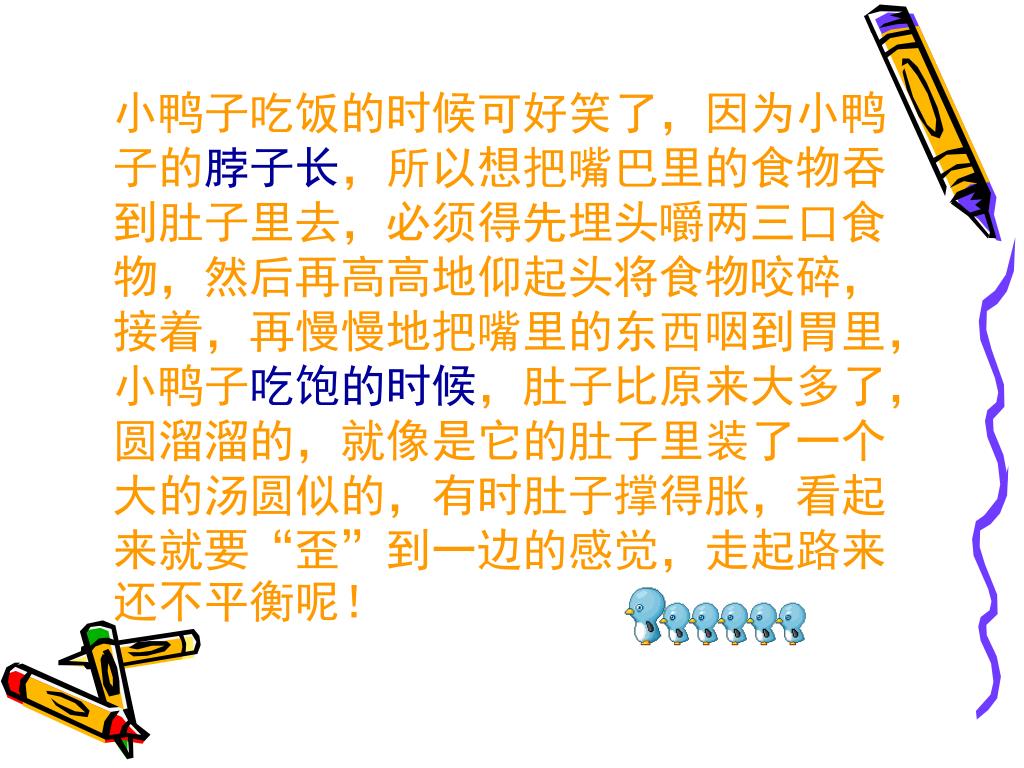 小鸭子吃饭的时候可好笑了，因为小鸭子的脖子长，所以想把嘴巴里的食物吞到肚子里去，必须得先埋头嚼两三口食物，然后再高高地仰起头将食物咬碎，接着，再慢慢地把嘴里的东西咽到胃里，小鸭子吃饱的时候，肚子比原来大多了，圆溜溜的，就像是它的肚子里装了一个大的汤圆似的，有时肚子撑得胀，看起来就要“歪”到一边的感觉，走起路来还不平衡呢！